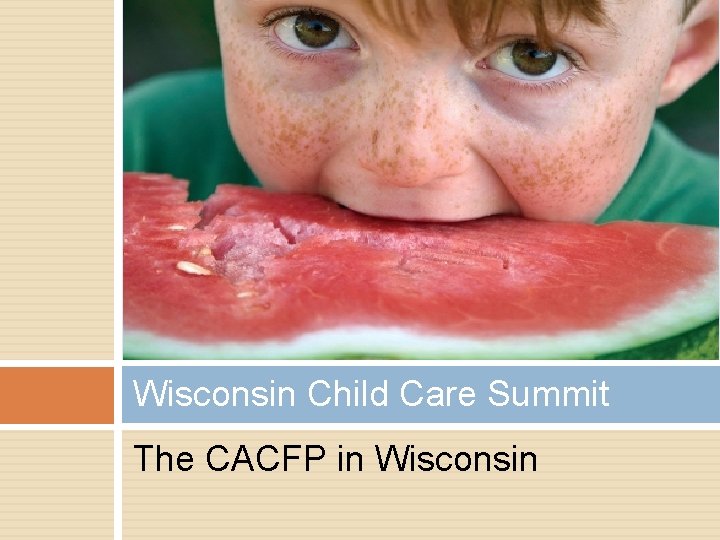 Wisconsin Child Care Summit

The CACFP in Wisconsin